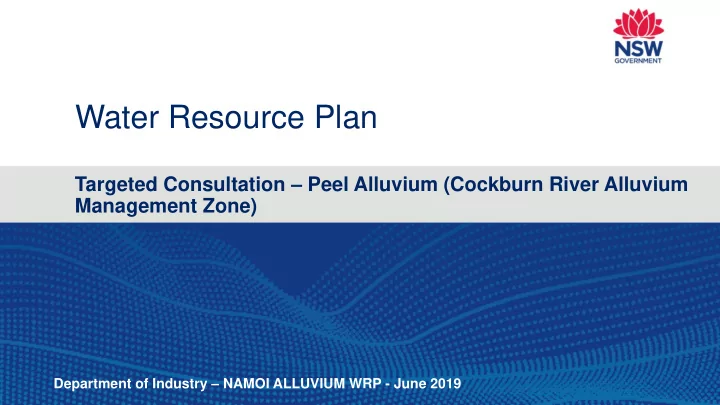 NSW
GOVERNMENT

Water Resource Plan

Targeted Consultation – Peel Alluvium (Cockburn River Alluvium Management Zone)

Department of Industry – NAMOI ALLUVIUM WRP - June 2019